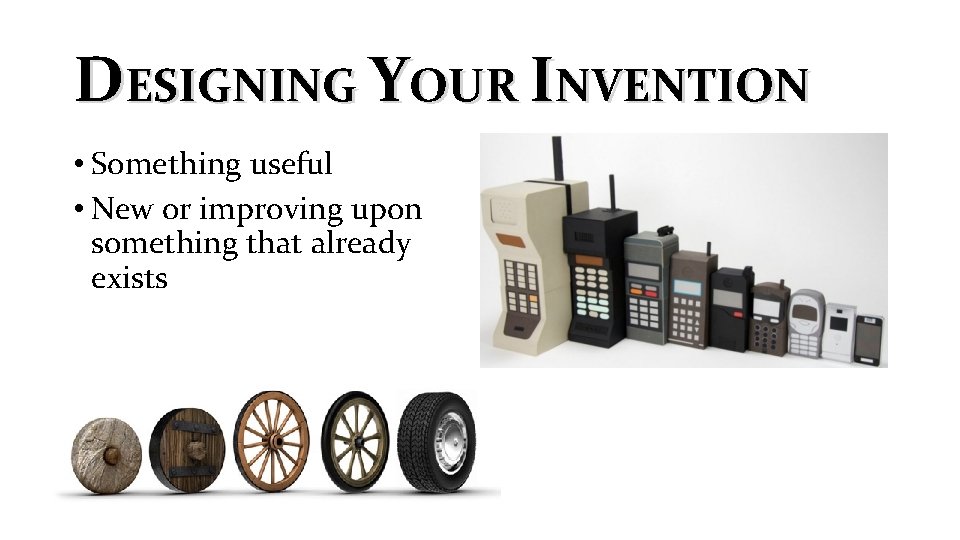 DESIGNING YOUR INVENTION

• Something useful
• New or improving upon something that already exists